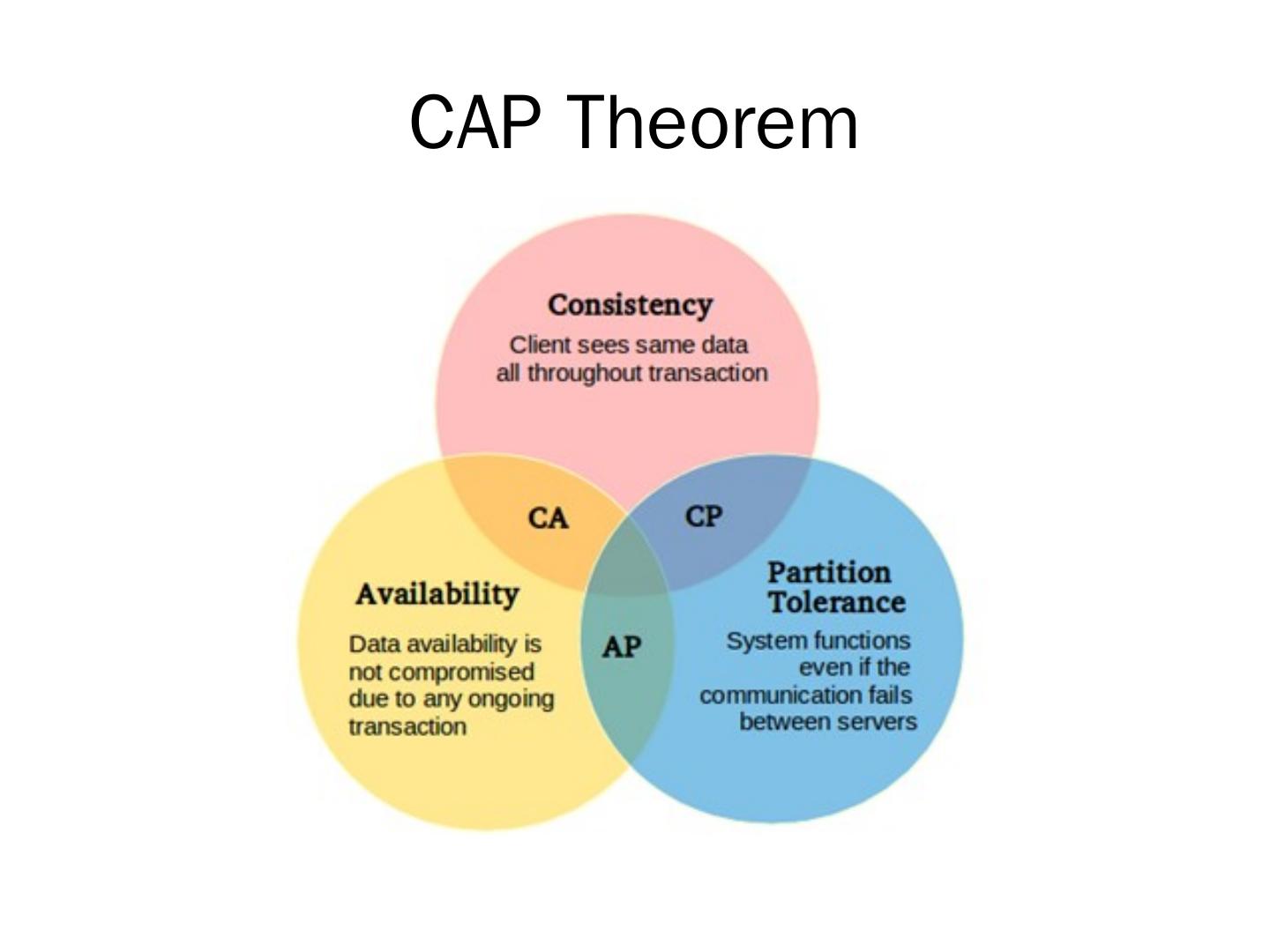 CAP Theorem

Consistency
Client sees same data all throughout transaction

CA

CP

Availability
Data availability is not compromised due to any ongoing transaction

AP

Partition Tolerance
System functions even if the communication fails between servers